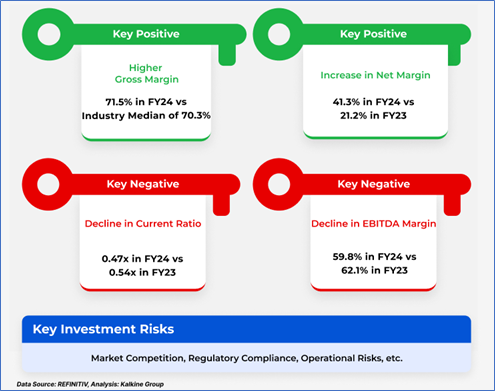 Key Positive

Higher Gross Margin

71.5% in FY24 vs Industry Median of 70.3%

Key Positive

Increase in Net Margin

41.3% in FY24 vs 21.2% in FY23

Key Negative

Decline in Current Ratio

0.47x in FY24 vs 0.54x in FY23

Key Negative

Decline in EBITDA Margin

59.8% in FY24 vs 62.1% in FY23

Key Investment Risks

Market Competition, Regulatory Compliance, Operational Risks, etc.

Data Source: REFINITIV, Analysis: Kalkine Group